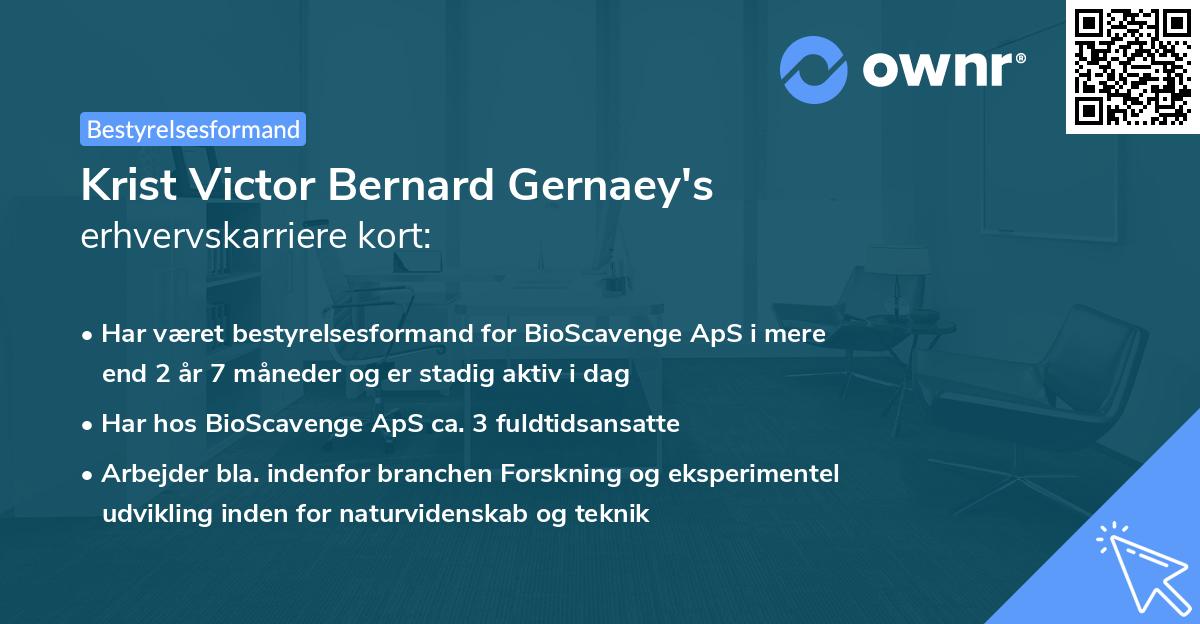 ownr®

Bestyrelsesformand

Krist Victor Bernard Gernaey's erhvervskarriere kort:

• Har været bestyrelsesformand for BioScavenge ApS i mere end 2 år 7 måneder og er stadig aktiv i dag

• Har hos BioScavenge ApS ca. 3 fuldtidsansatte

• Arbejder bla. indenfor branchen Forskning og eksperimentel udvikling inden for naturvidenskab og teknik